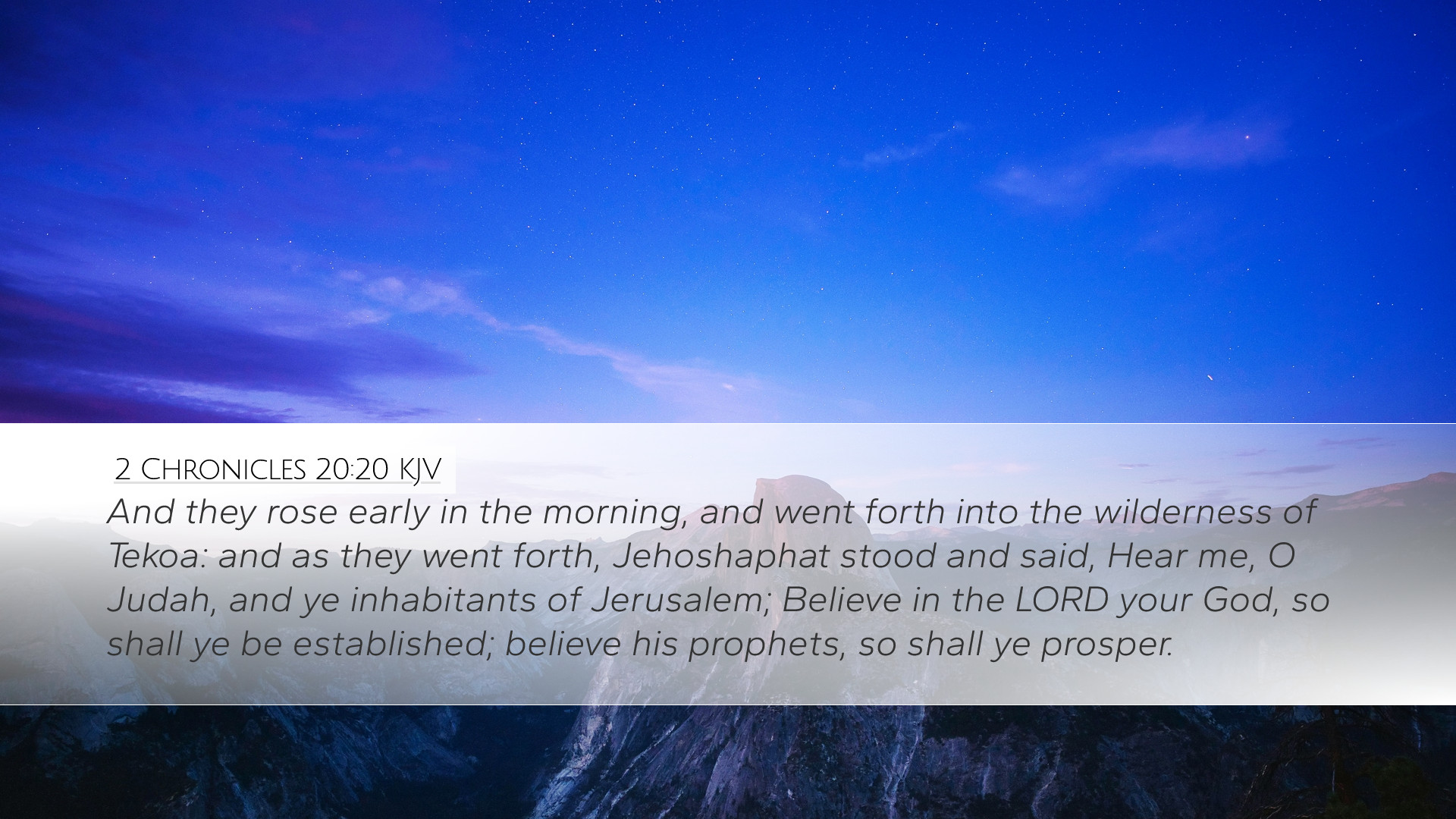 2 Chronicles 20:20 KJV

And they rose early in the morning, and went forth into the wilderness of Tekoa: and as they went forth, Jehoshaphat stood and said, Hear me, O Judah, and ye inhabitants of Jerusalem; Believe in the LORD your God, so shall ye be established; believe his prophets, so shall ye prosper.